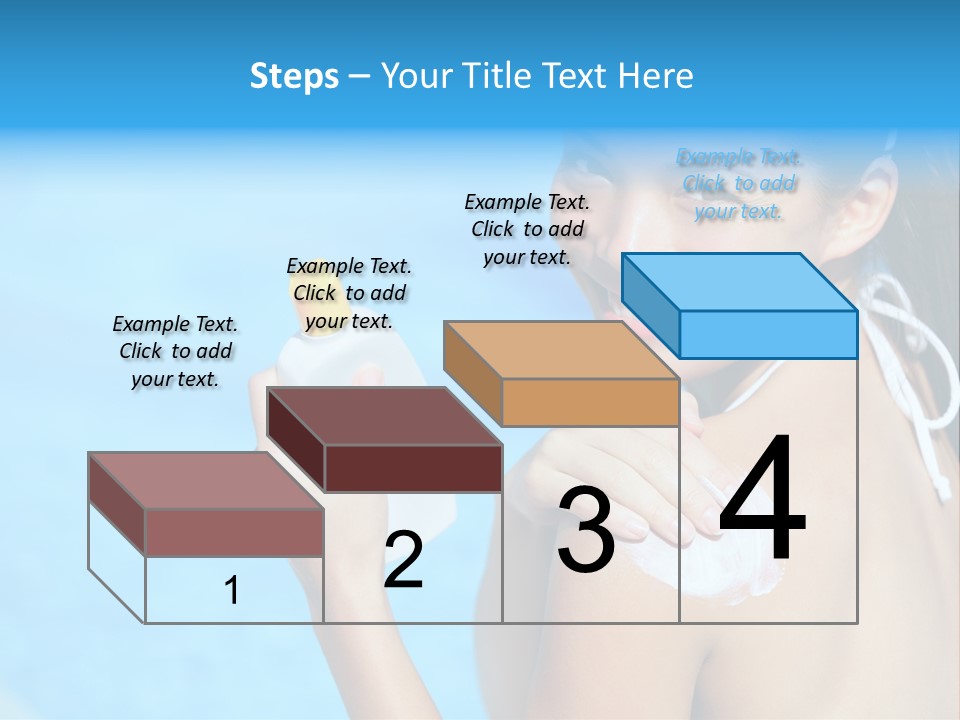 Steps – Your Title Text Here

Example Text. Click to add your text.

Example Text. Click to add your text.

Example Text. Click to add your text.

Example Text. Click to add your text.

1

2

3

4